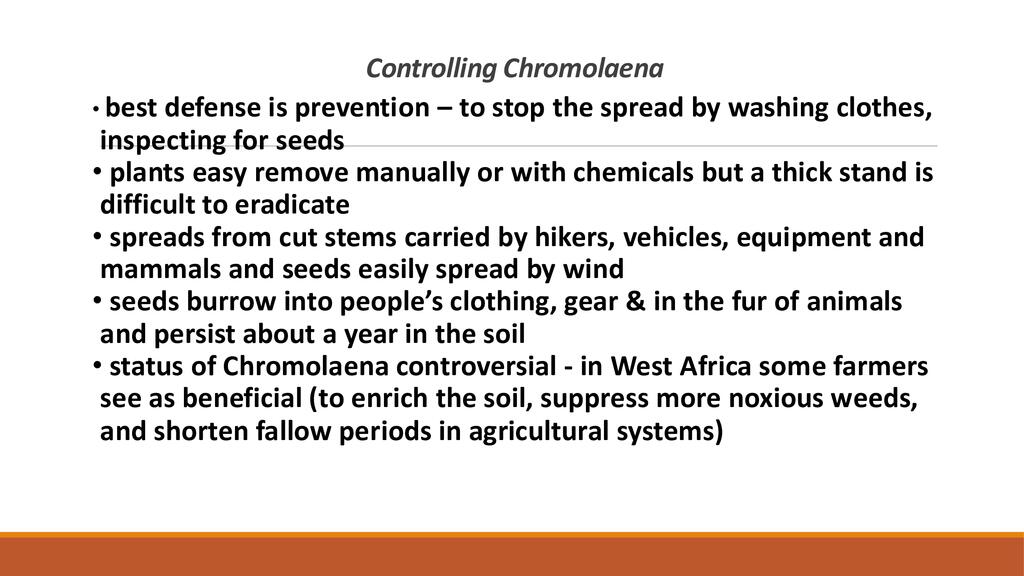 Controlling Chromolaena

• best defense is prevention – to stop the spread by washing clothes, inspecting for seeds

• plants easy remove manually or with chemicals but a thick stand is difficult to eradicate

• spreads from cut stems carried by hikers, vehicles, equipment and mammals and seeds easily spread by wind

• seeds burrow into people's clothing, gear & in the fur of animals and persist about a year in the soil

• status of Chromolaena controversial - in West Africa some farmers see as beneficial (to enrich the soil, suppress more noxious weeds, and shorten fallow periods in agricultural systems)